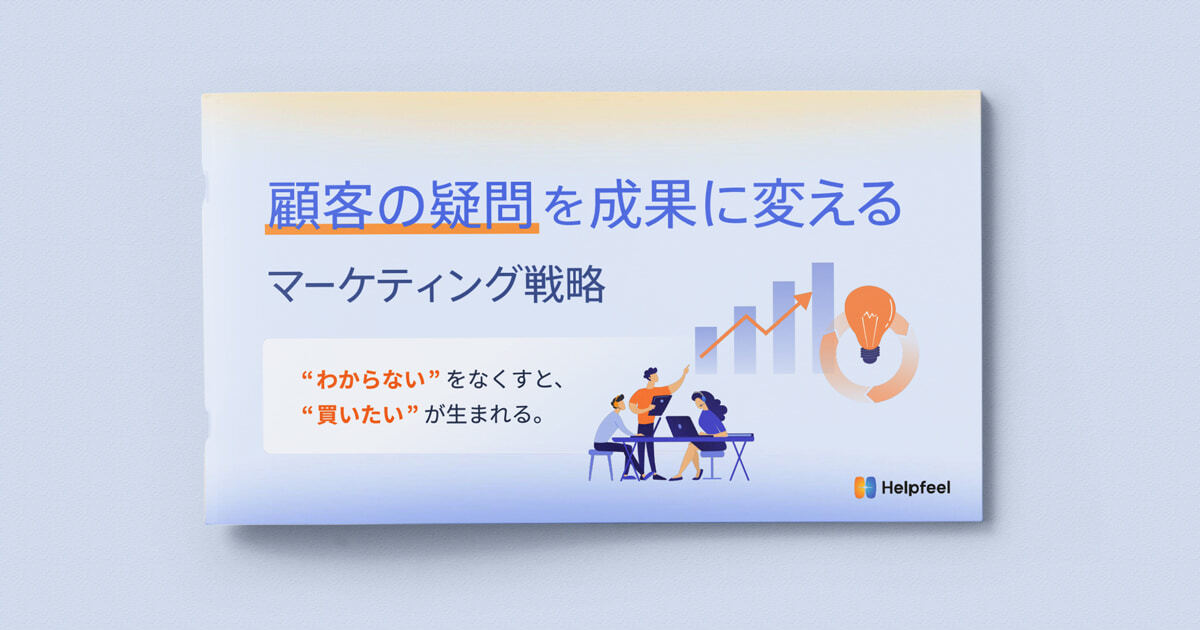 顧客の疑問を成果に変える

マーケティング戦略

“わからない”をなくすと、
“買いたい”が生まれる。

Helpfeel